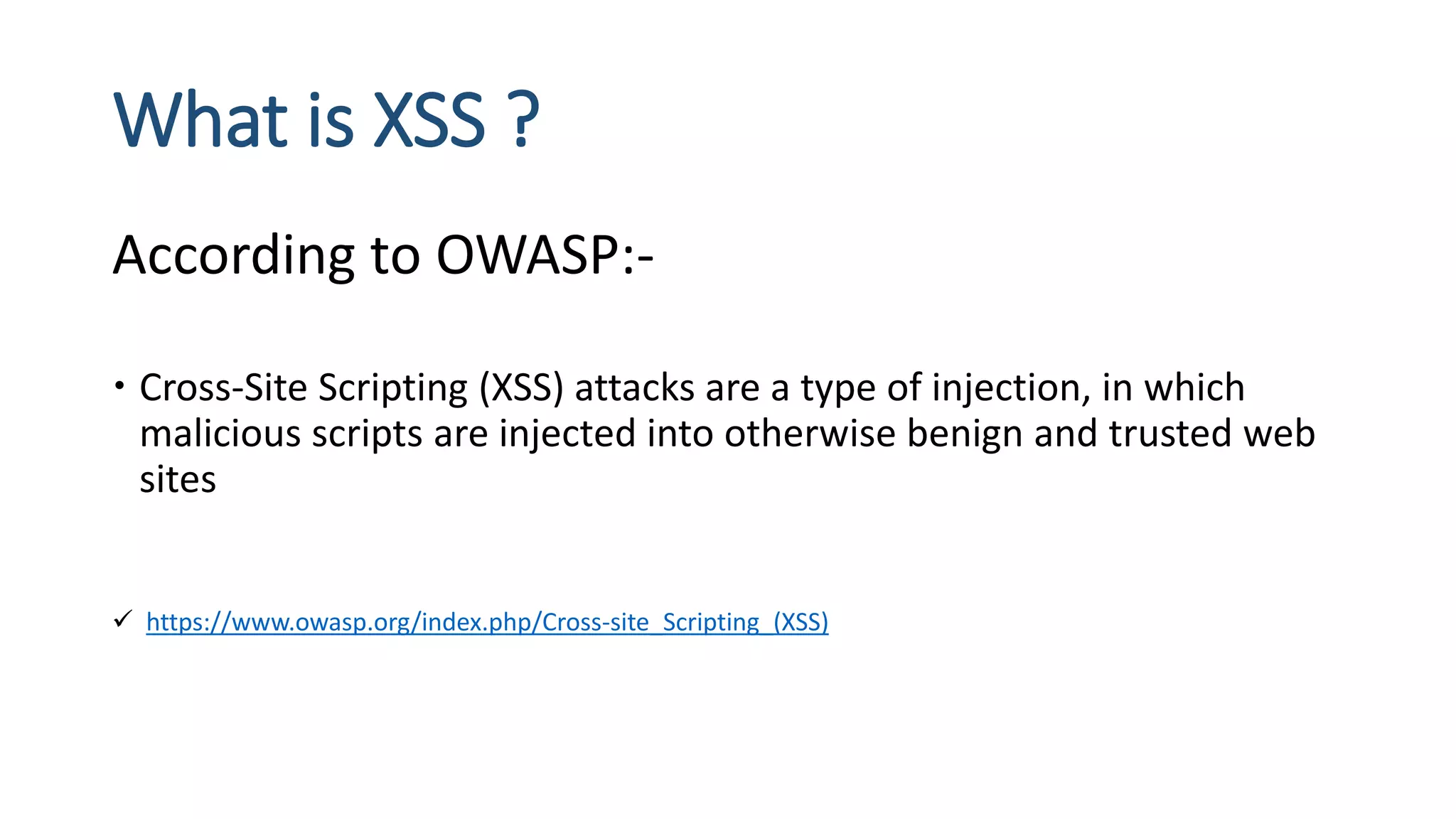 What is XSS ?

According to OWASP:-

• Cross-Site Scripting (XSS) attacks are a type of injection, in which malicious scripts are injected into otherwise benign and trusted web sites

✓ https://www.owasp.org/index.php/Cross-site_Scripting_(XSS)